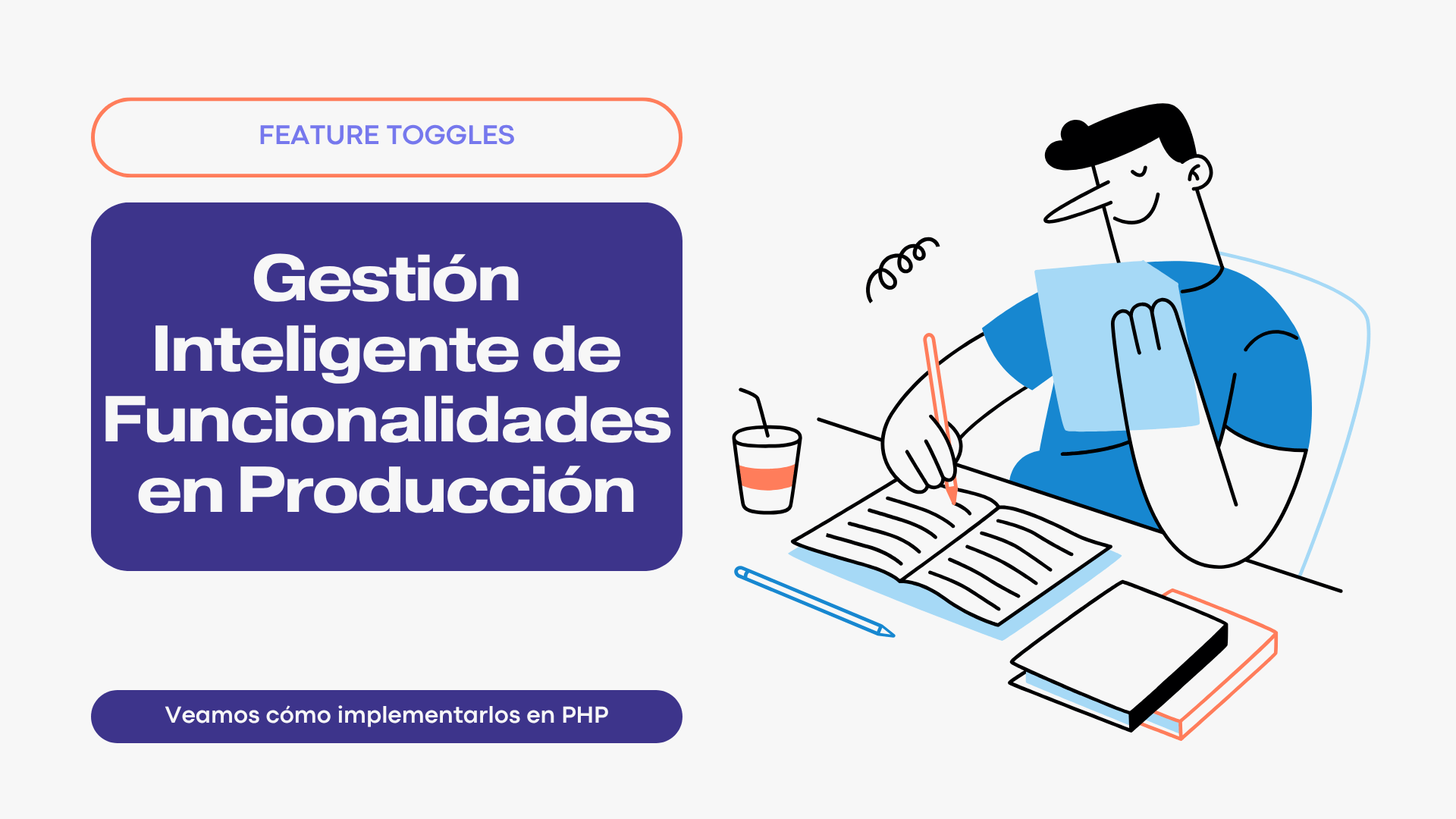 FEATURE TOGGLES

Gestión Inteligente de Funcionalidades en Producción

Veamos cómo implementarlos en PHP